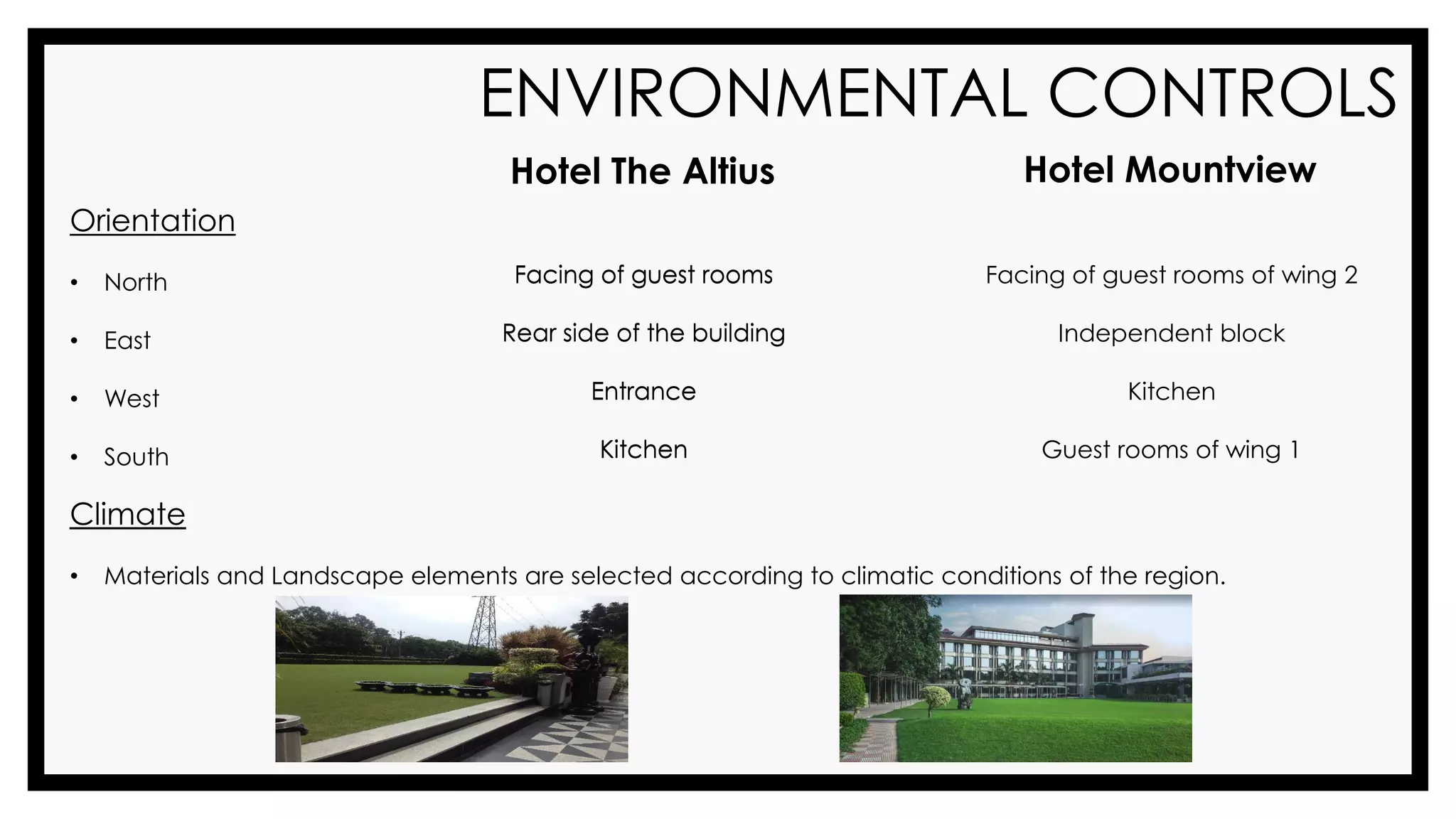 ENVIRONMENTAL CONTROLS

| | Hotel The Altius | Hotel Mountview |
|---|---|---|
| Orientation | | |
| • North | Facing of guest rooms | Facing of guest rooms of wing 2 |
| • East | Rear side of the building | Independent block |
| • West | Entrance | Kitchen |
| • South | Kitchen | Guest rooms of wing 1 |

Climate

• Materials and Landscape elements are selected according to climatic conditions of the region.